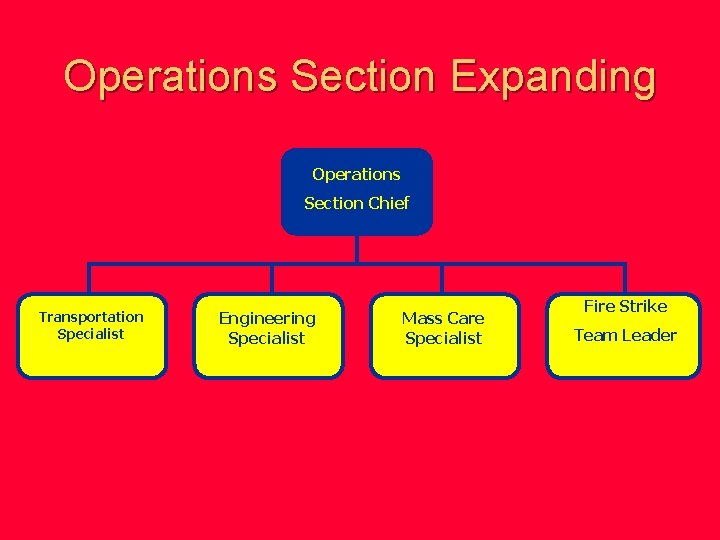 Operations Section Expanding

Operations Section Chief

Transportation Specialist

Engineering Specialist

Mass Care Specialist

Fire Strike Team Leader